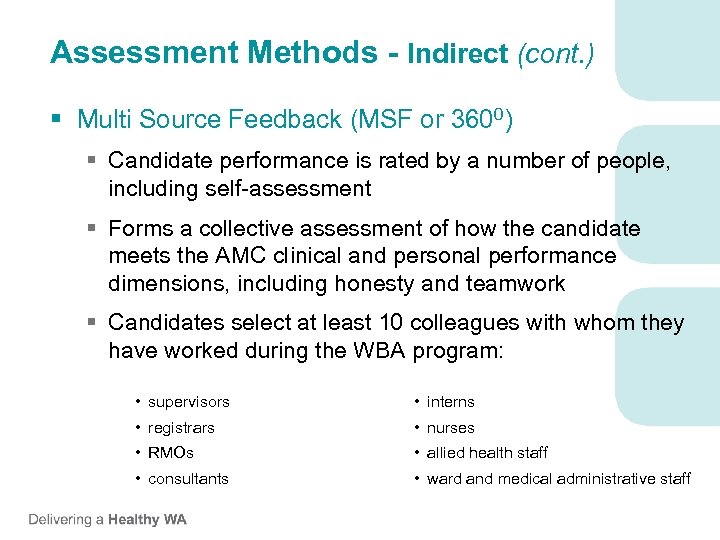 Assessment Methods - Indirect (cont.)

▪ Multi Source Feedback (MSF or $360^0$)

▪ Candidate performance is rated by a number of people, including self-assessment

▪ Forms a collective assessment of how the candidate meets the AMC clinical and personal performance dimensions, including honesty and teamwork

▪ Candidates select at least 10 colleagues with whom they have worked during the WBA program:

• supervisors
• registrars
• RMOs
• consultants

• interns
• nurses
• allied health staff
• ward and medical administrative staff

Delivering a Healthy WA